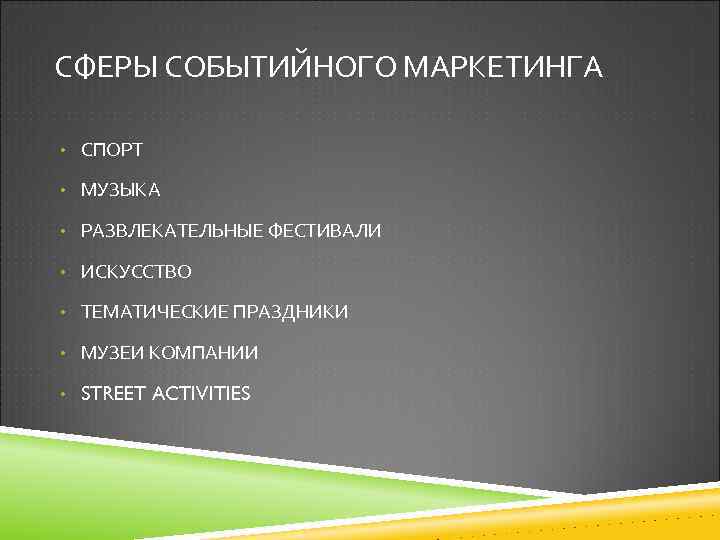 СФЕРЫ СОБЫТИЙНОГО МАРКЕТИНГА

• СПОРТ
• МУЗЫКА
• РАЗВЛЕКАТЕЛЬНЫЕ ФЕСТИВАЛИ
• ИСКУССТВО
• ТЕМАТИЧЕСКИЕ ПРАЗДНИКИ
• МУЗЕИ КОМПАНИИ
• STREET ACTIVITIES